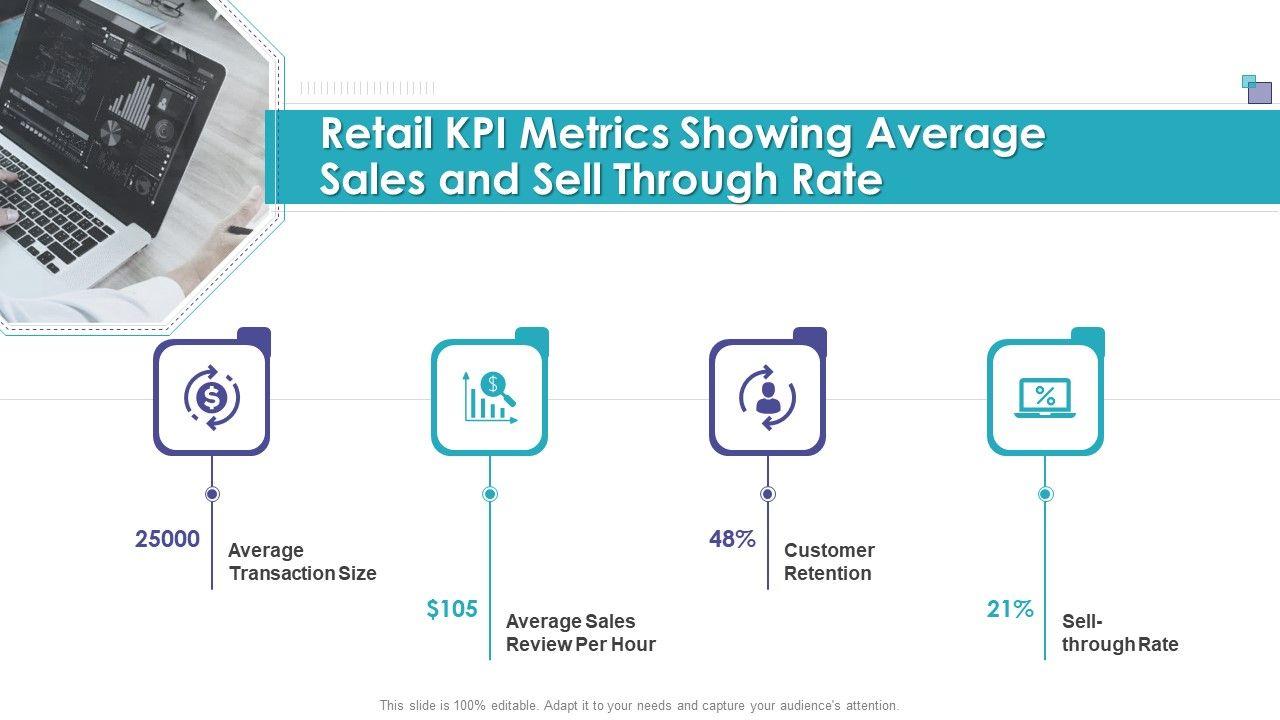 Retail KPI Metrics Showing Average Sales and Sell Through Rate

25000 Average Transaction Size

$105 Average Sales Review Per Hour

48% Customer Retention

21% Sell-through Rate

This slide is 100% editable. Adapt it to your needs and capture your audience's attention.